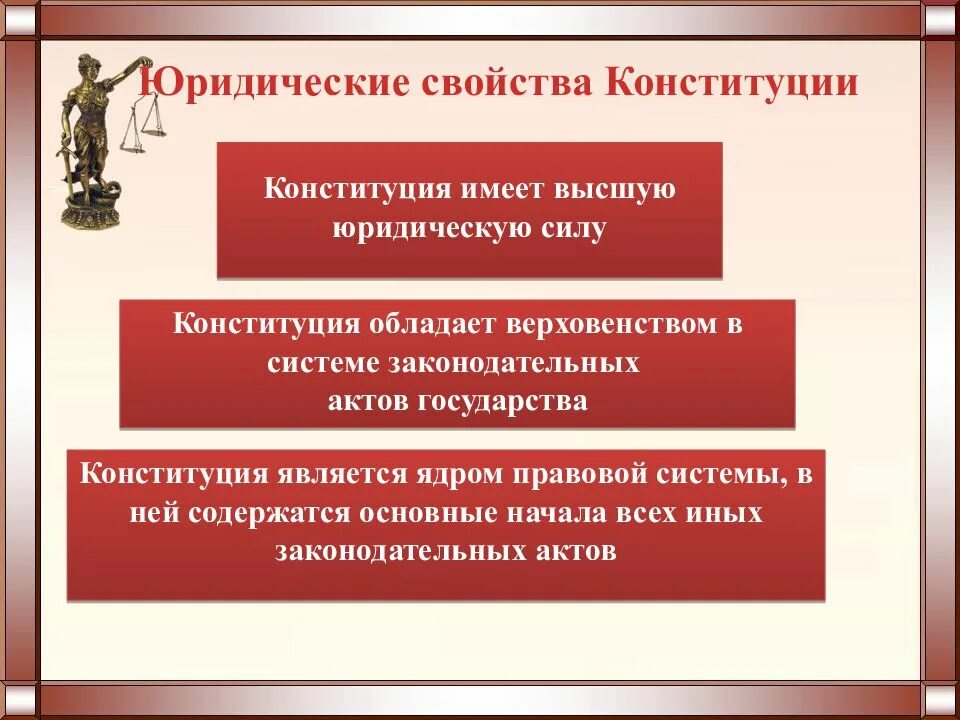 Юридические свойства Конституции

Конституция имеет высшую юридическую силу

Конституция обладает верховенством в системе законодательных актов государства

Конституция является ядром правовой системы, в ней содержатся основные начала всех иных законодательных актов